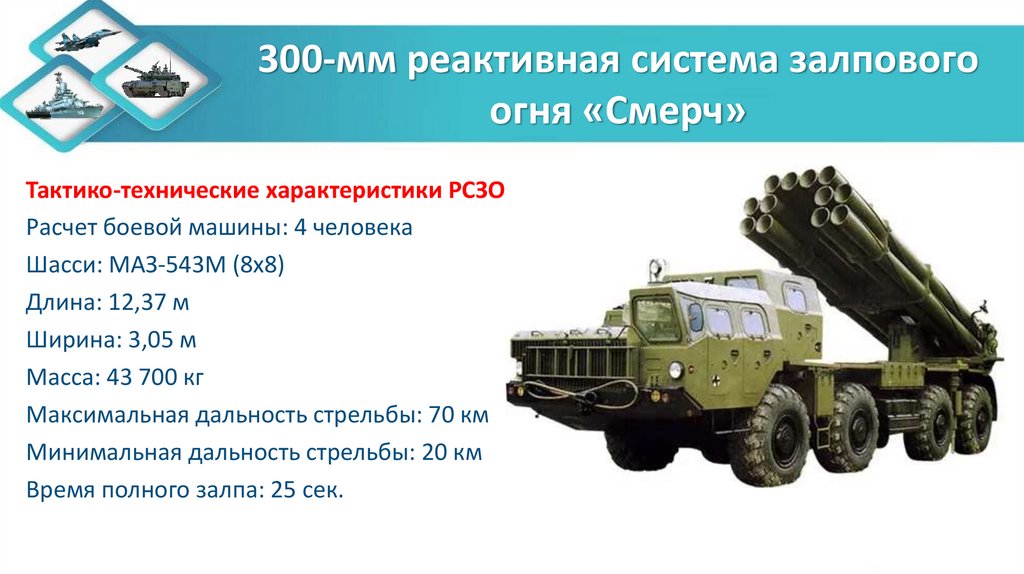 300-мм реактивная система залпового огня «Смерч»

Тактико-технические характеристики РСЗО
Расчет боевой машины: 4 человека
Шасси: МАЗ-543М (8х8)
Длина: 12,37 м
Ширина: 3,05 м
Масса: 43 700 кг
Максимальная дальность стрельбы: 70 км
Минимальная дальность стрельбы: 20 км
Время полного залпа: 25 сек.